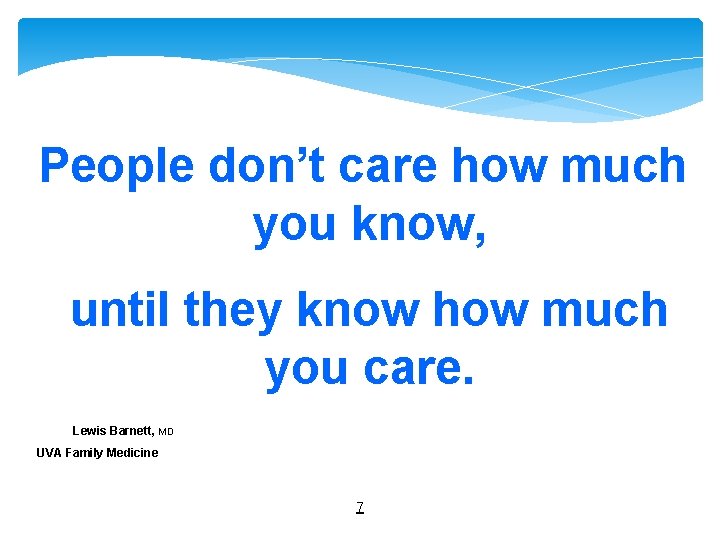 People don’t care how much you know,

until they know how much you care.

Lewis Barnett, MD
UVA Family Medicine

7